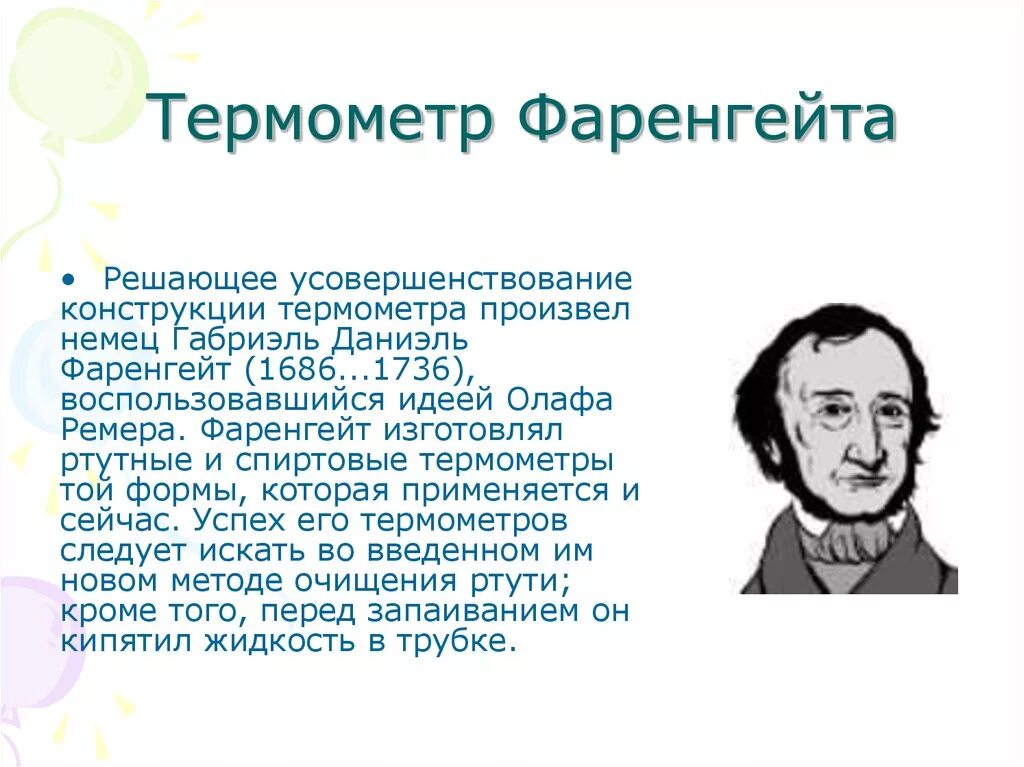 Термометр Фаренгейта

• Решающее усовершенствование конструкции термометра произвел немец Габриэль Даниэль Фаренгейт (1686...1736), воспользовавшийся идеей Олафа Ремера. Фаренгейт изготовлял ртутные и спиртовые термометры той формы, которая применяется и сейчас. Успех его термометров следует искать во введенном им новом методе очищения ртути; кроме того, перед запаиванием он кипятил жидкость в трубке.